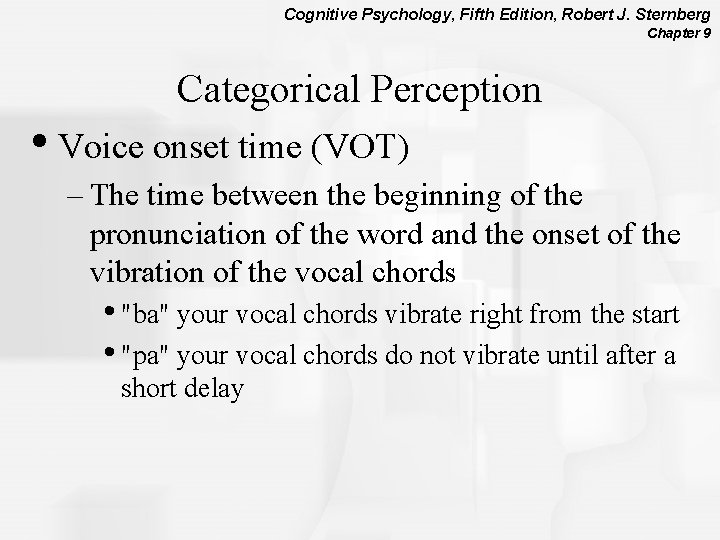 Cognitive Psychology, Fifth Edition, Robert J. Sternberg
Chapter 9

Categorical Perception

• Voice onset time (VOT)
– The time between the beginning of the pronunciation of the word and the onset of the vibration of the vocal chords
• "ba" your vocal chords vibrate right from the start
• "pa" your vocal chords do not vibrate until after a short delay